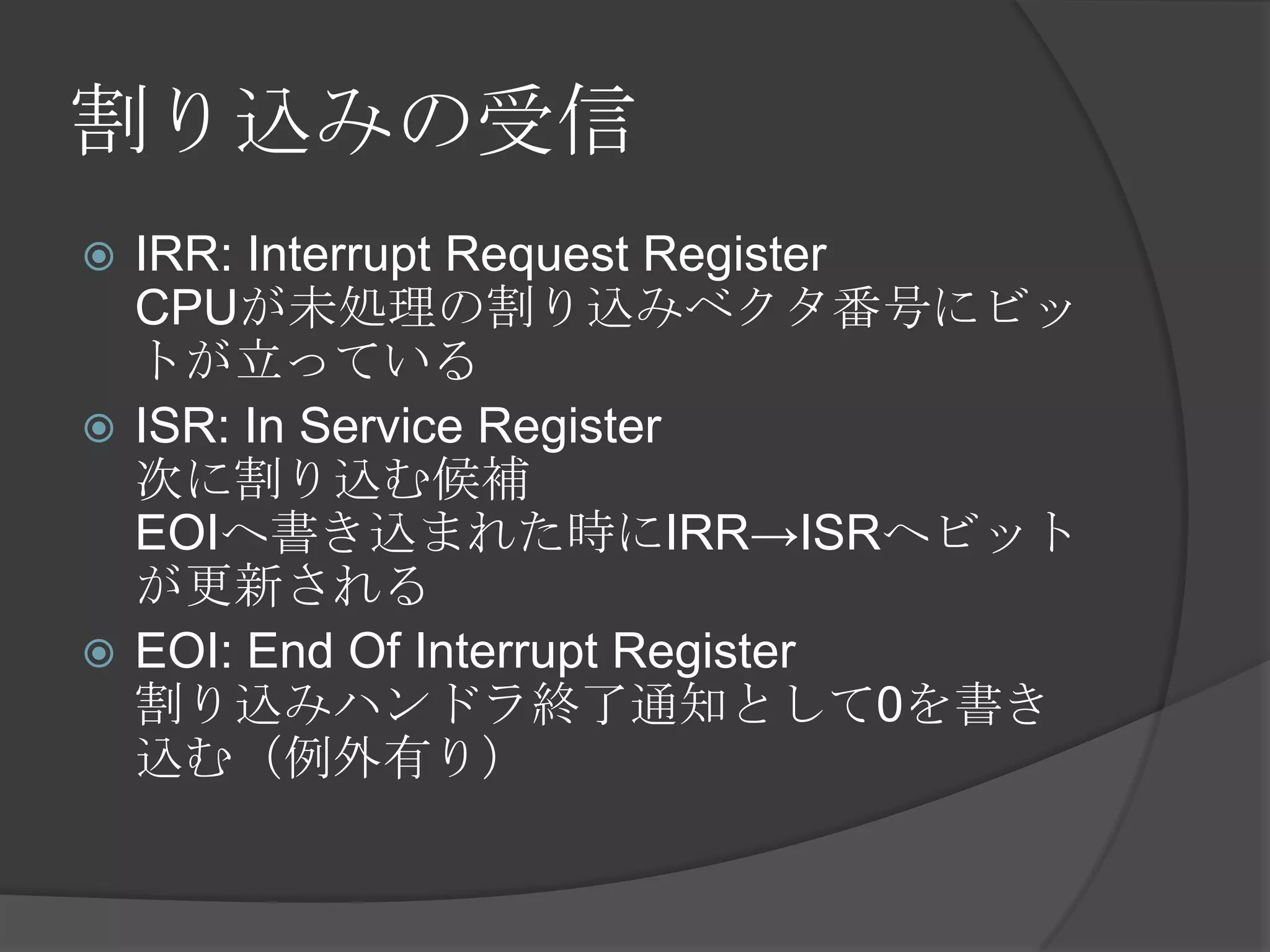 割り込みの受信

IRR: Interrupt Request Register
CPUが未処理の割り込みベクタ番号にビットが立っている

ISR: In Service Register
次に割り込む候補
EOIへ書き込まれた時にIRR→ISRへビットが更新される

EOI: End Of Interrupt Register
割り込みハンドラ終了通知として0を書き込む（例外有り）